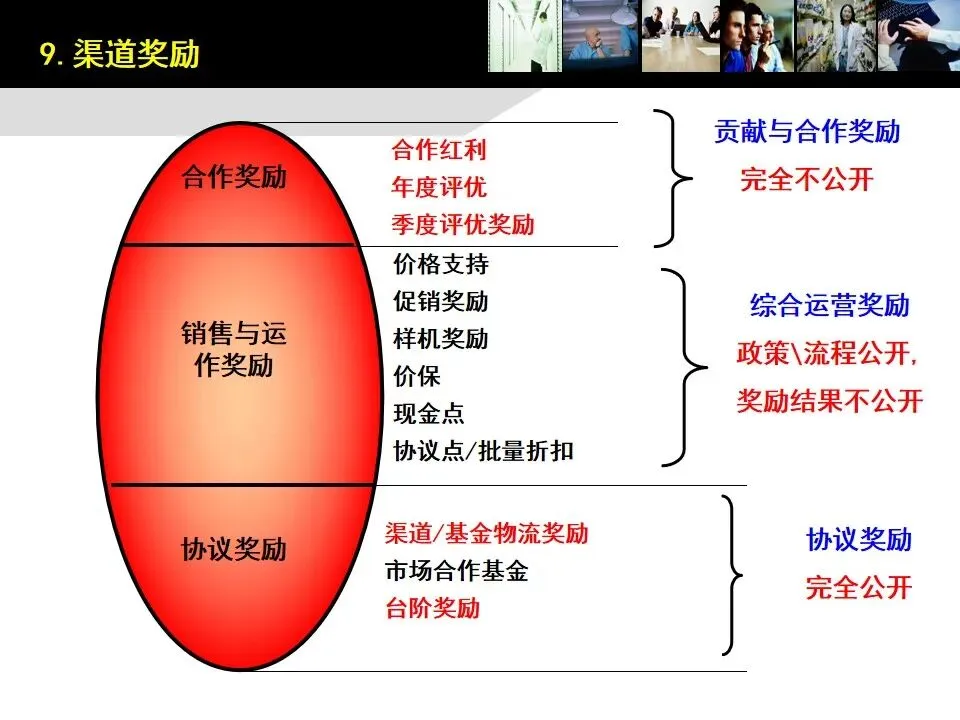 9. 渠道奖励

合作奖励

合作红利
年度评优
季度评优奖励

贡献与合作奖励
完全不公开

销售与运作奖励

价格支持
促销奖励
样机奖励
价保
现金点
协议点/批量折扣

综合运营奖励
政策\流程公开,
奖励结果不公开

协议奖励

渠道/基金物流奖励
市场合作基金
台阶奖励

协议奖励
完全公开